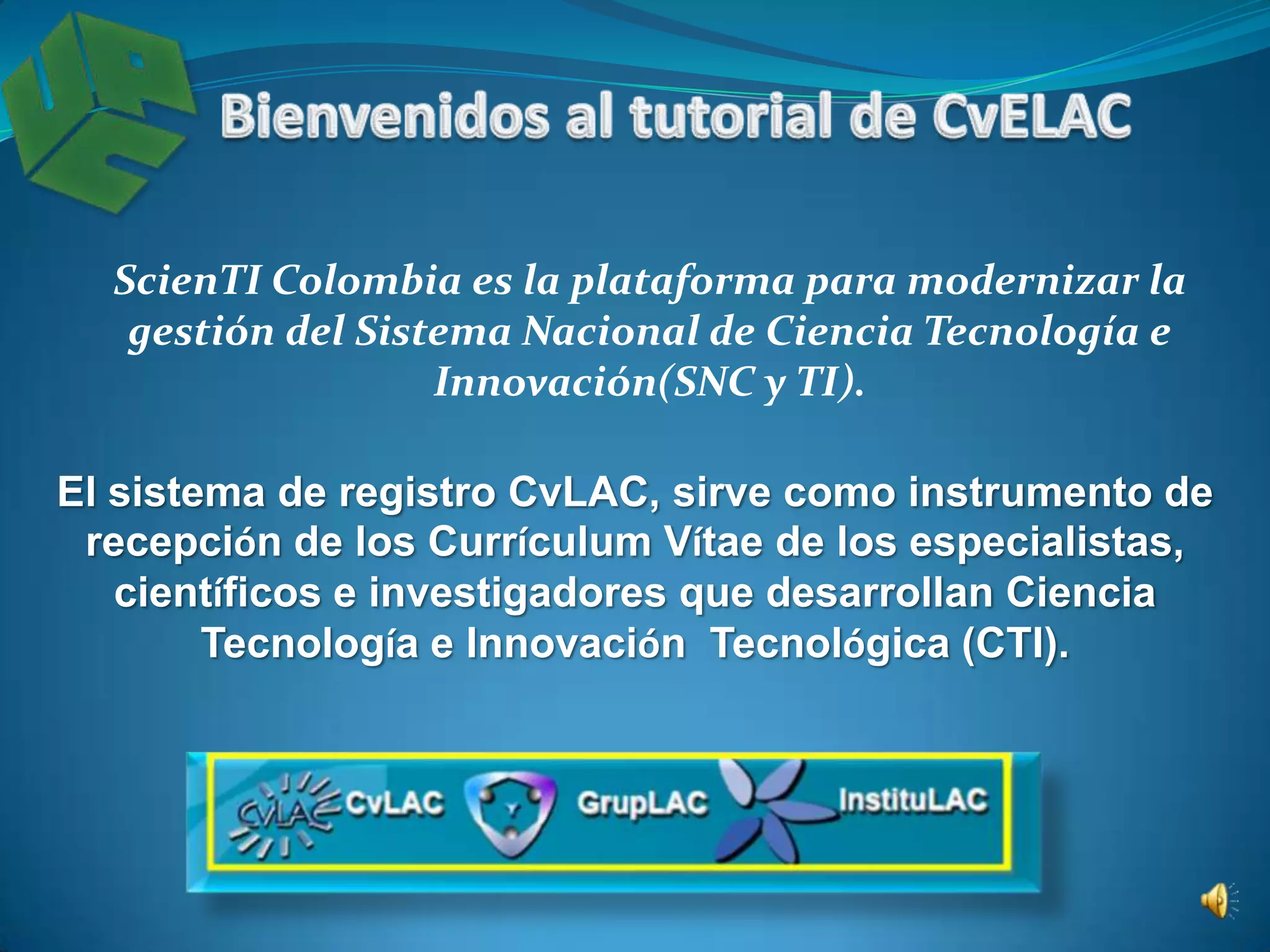 Bienvenidos al tutorial de CvELAC

ScienTI Colombia es la plataforma para modernizar la gestión del Sistema Nacional de Ciencia Tecnología e Innovación(SNC y TI).

El sistema de registro CvLAC, sirve como instrumento de recepción de los Currículum Vítae de los especialistas, científicos e investigadores que desarrollan Ciencia Tecnología e Innovación Tecnológica (CTI).

CvLAC CvLAC GrupLAC InstituLAC